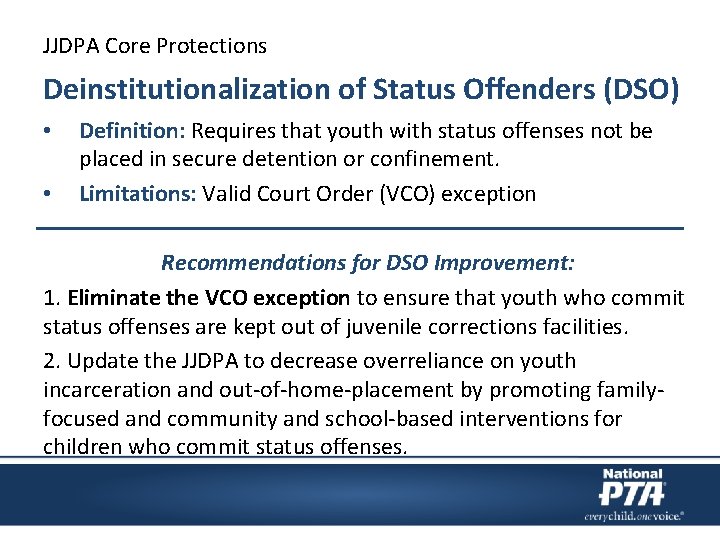 JJDPA Core Protections

Deinstitutionalization of Status Offenders (DSO)

• Definition: Requires that youth with status offenses not be placed in secure detention or confinement.

• Limitations: Valid Court Order (VCO) exception

Recommendations for DSO Improvement:

1. Eliminate the VCO exception to ensure that youth who commit status offenses are kept out of juvenile corrections facilities.

2. Update the JJDPA to decrease overreliance on youth incarceration and out-of-home-placement by promoting family-focused and community and school-based interventions for children who commit status offenses.

National PTA
everychild.onevoice.®